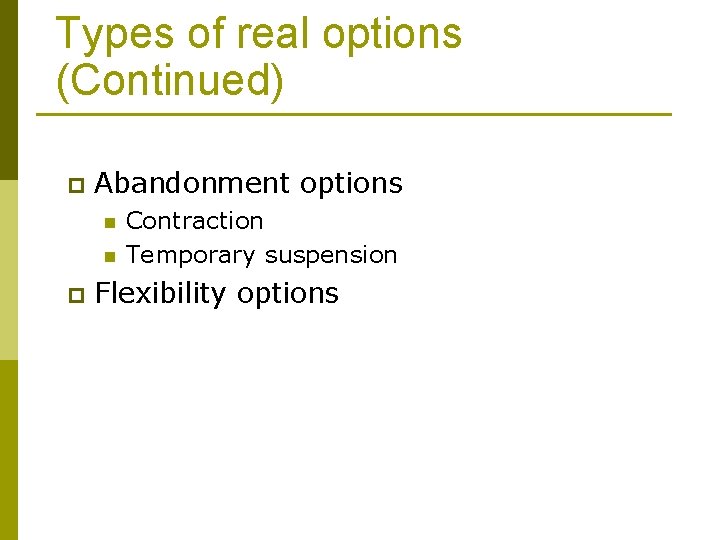 Types of real options (Continued)

Abandonment options
Contraction
Temporary suspension
Flexibility options